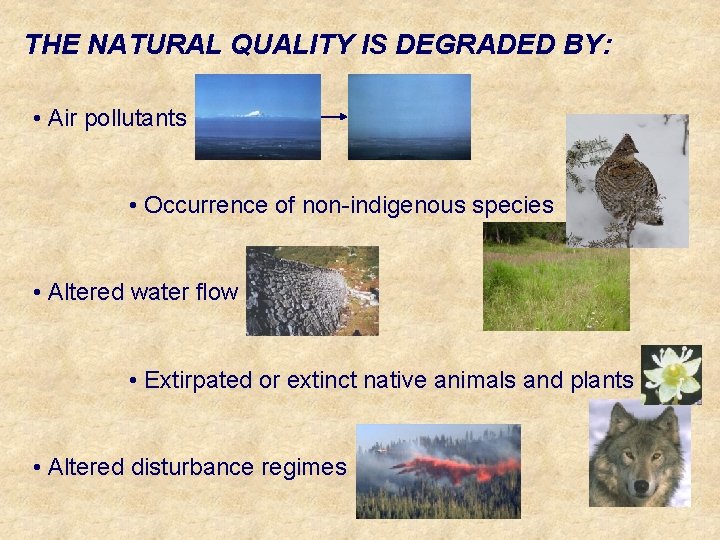 THE NATURAL QUALITY IS DEGRADED BY:

• Air pollutants

• Occurrence of non-indigenous species

• Altered water flow

• Extirpated or extinct native animals and plants

• Altered disturbance regimes